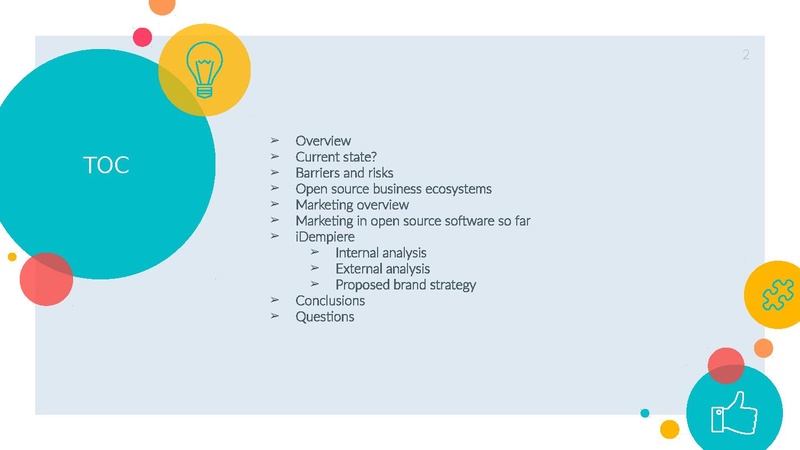 2

TOC

➢ Overview
➢ Current state?
➢ Barriers and risks
➢ Open source business ecosystems
➢ Marketing overview
➢ Marketing in open source software so far
➢ iDempiere
➢ Internal analysis
➢ External analysis
➢ Proposed brand strategy
➢ Conclusions
➢ Questions